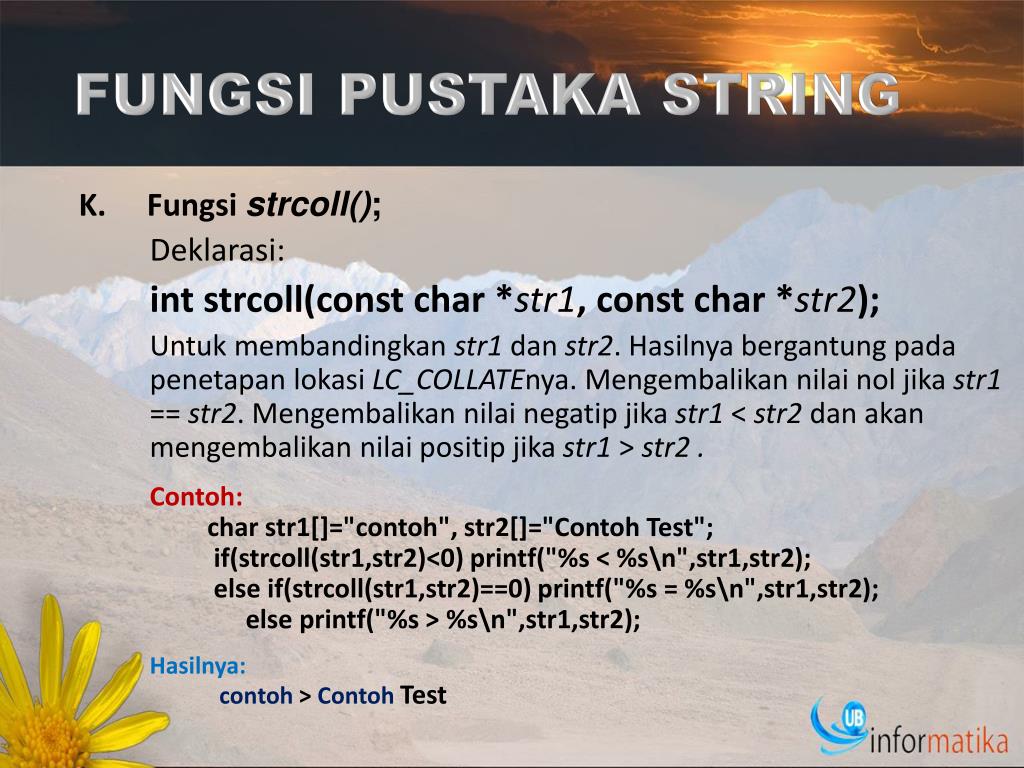 FUNGSI PUSTAKA STRING

K. Fungsi strcoll();

Deklarasi:

int strcoll(const char *str1, const char *str2);

Untuk membandingkan str1 dan str2. Hasilnya bergantung pada penetapan lokasi LC_COLLATEnya. Mengembalikan nilai nol jika str1 == str2. Mengembalikan nilai negatip jika str1 < str2 dan akan mengembalikan nilai positip jika str1 > str2 .

Contoh:
char str1[]="contoh", str2[]="Contoh Test";
if(strcoll(str1,str2)<0) printf("%s < %s\n",str1,str2);
else if(strcoll(str1,str2)==0) printf("%s = %s\n",str1,str2);
else printf("%s > %s\n",str1,str2);

Hasilnya:
contoh > Contoh Test

UB informatika